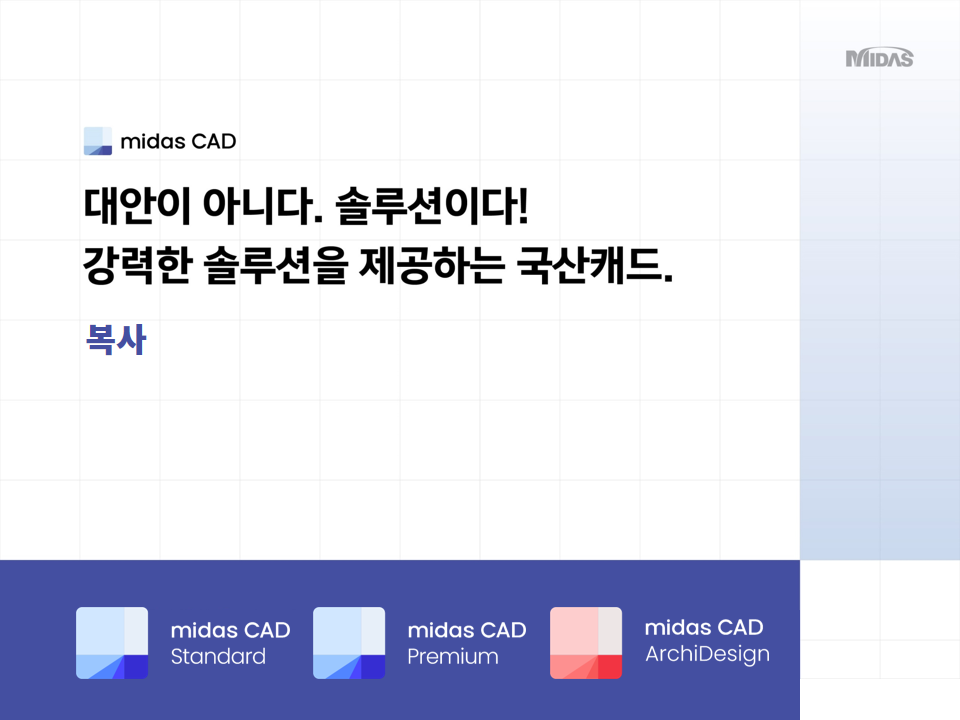 MIDAS

midas CAD

대안이 아니다. 솔루션이다!
강력한 솔루션을 제공하는 국산캐드.

복사

midas CAD
Standard

midas CAD
Premium

midas CAD
ArchiDesign